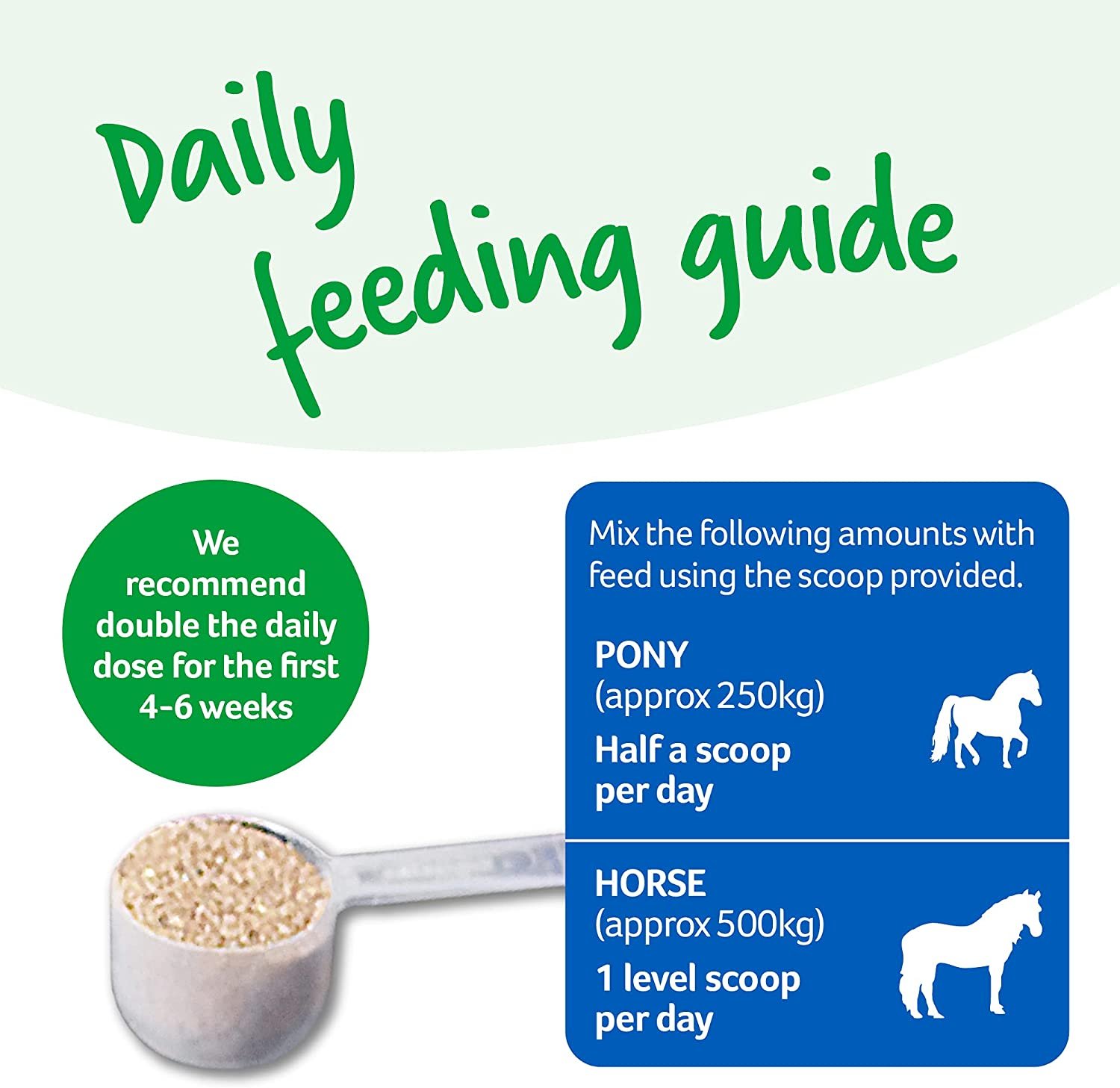 Daily feeding guide

We recommend double the daily dose for the first 4-6 weeks

Mix the following amounts with feed using the scoop provided.

PONY
(approx 250kg)
Half a scoop per day

HORSE
(approx 500kg)
1 level scoop per day